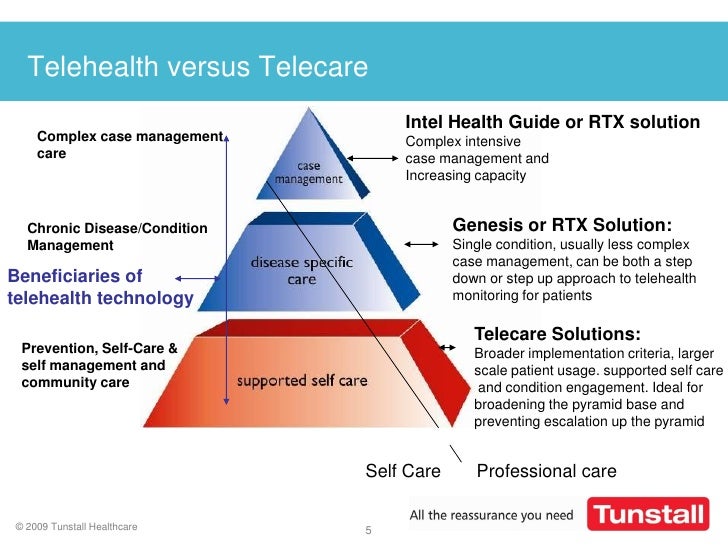 Telehealth versus Telecare

Complex case management care

Chronic Disease/Condition Management

Beneficiaries of telehealth technology

Prevention, Self-Care & self management and community care

case management

disease specific care

supported self care

Intel Health Guide or RTX solution
Complex intensive case management and Increasing capacity

Genesis or RTX Solution:
Single condition, usually less complex case management, can be both a step down or step up approach to telehealth monitoring for patients

Telecare Solutions:
Broader implementation criteria, larger scale patient usage. supported self care and condition engagement. Ideal for broadening the pyramid base and preventing escalation up the pyramid

Self Care Professional care

All the reassurance you need Tunstall

© 2009 Tunstall Healthcare

5